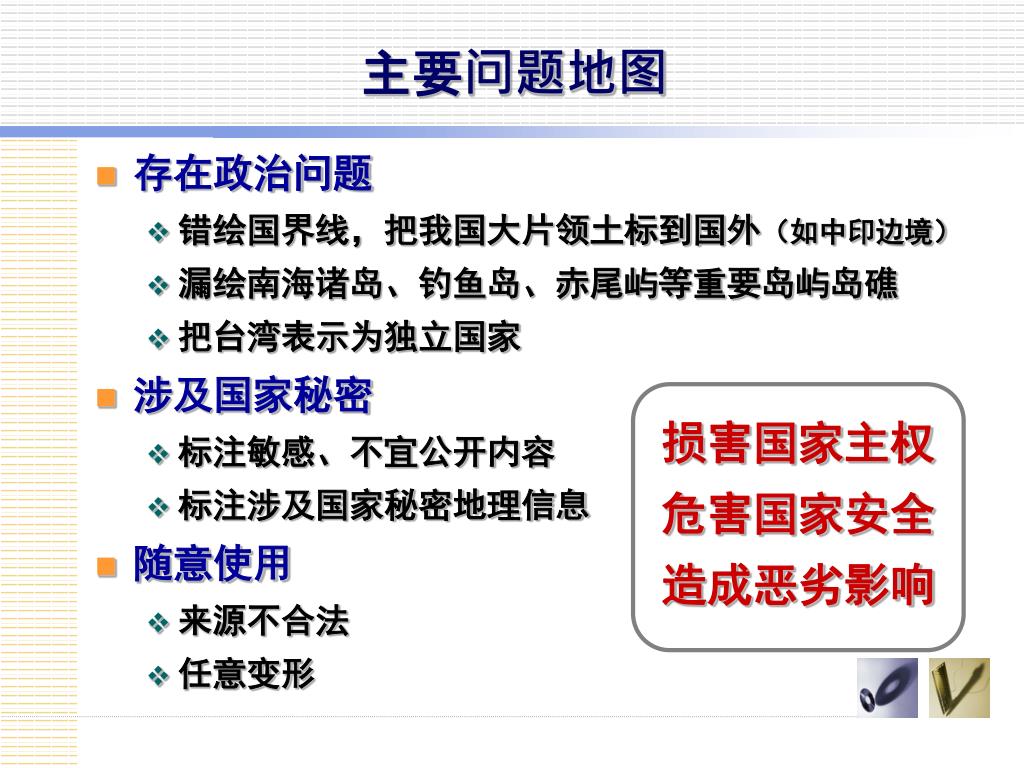 主要问题地图

存在政治问题

错绘国界线，把我国大片领土标到国外（如中印边境）

漏绘南海诸岛、钓鱼岛、赤尾屿等重要岛屿岛礁

把台湾表示为独立国家

涉及国家秘密

标注敏感、不宜公开内容

标注涉及国家秘密地理信息

随意使用

来源不合法

任意变形

损害国家主权
危害国家安全
造成恶劣影响